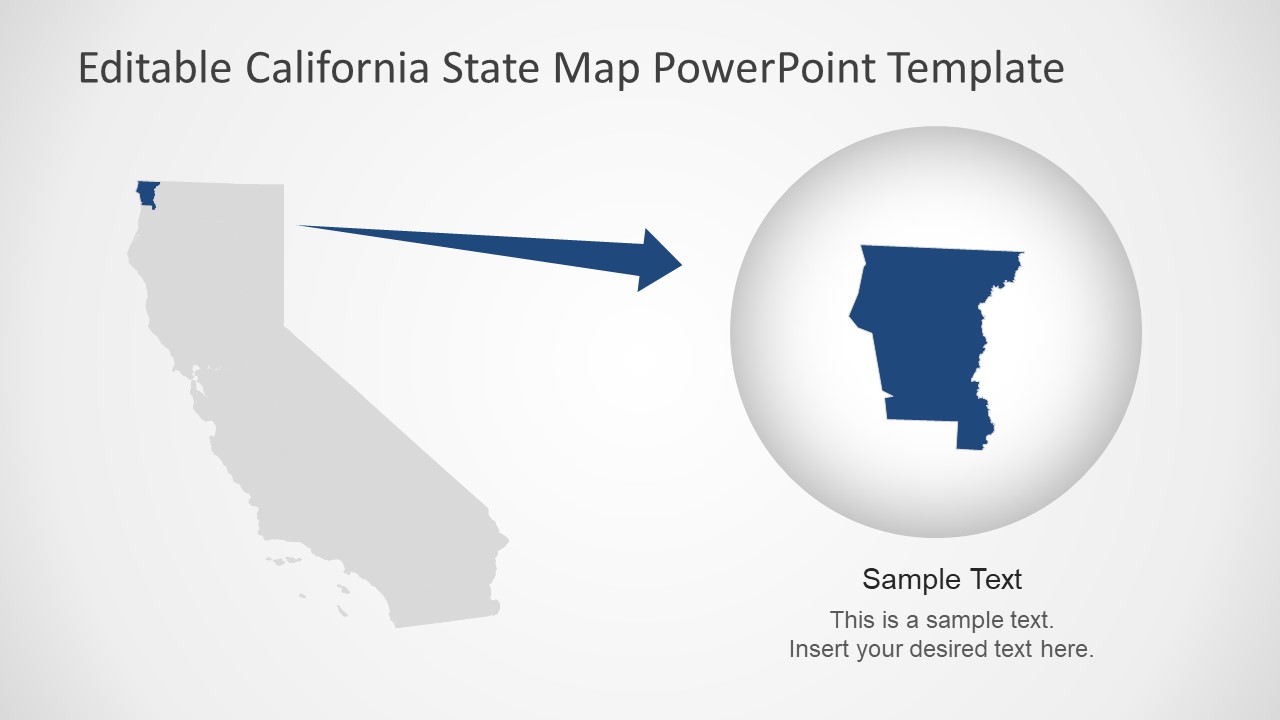 Editable California State Map PowerPoint Template

Sample Text

This is a sample text.
Insert your desired text here.